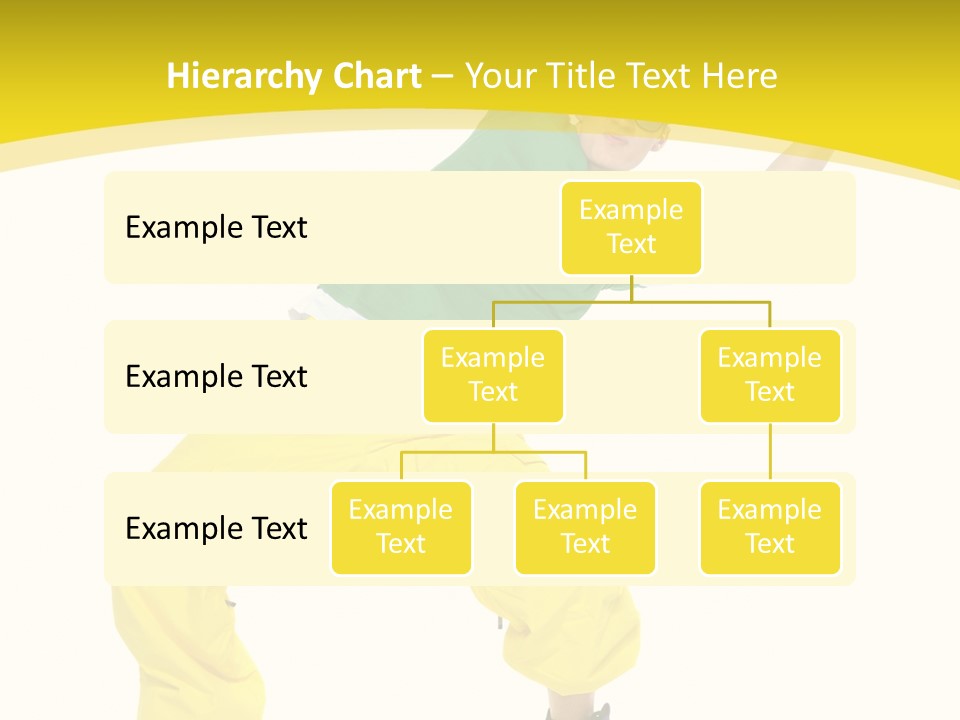 Hierarchy Chart – Your Title Text Here

Example Text

Example Text

Example Text

Example Text

Example Text

Example Text

Example Text

Example Text

Example Text